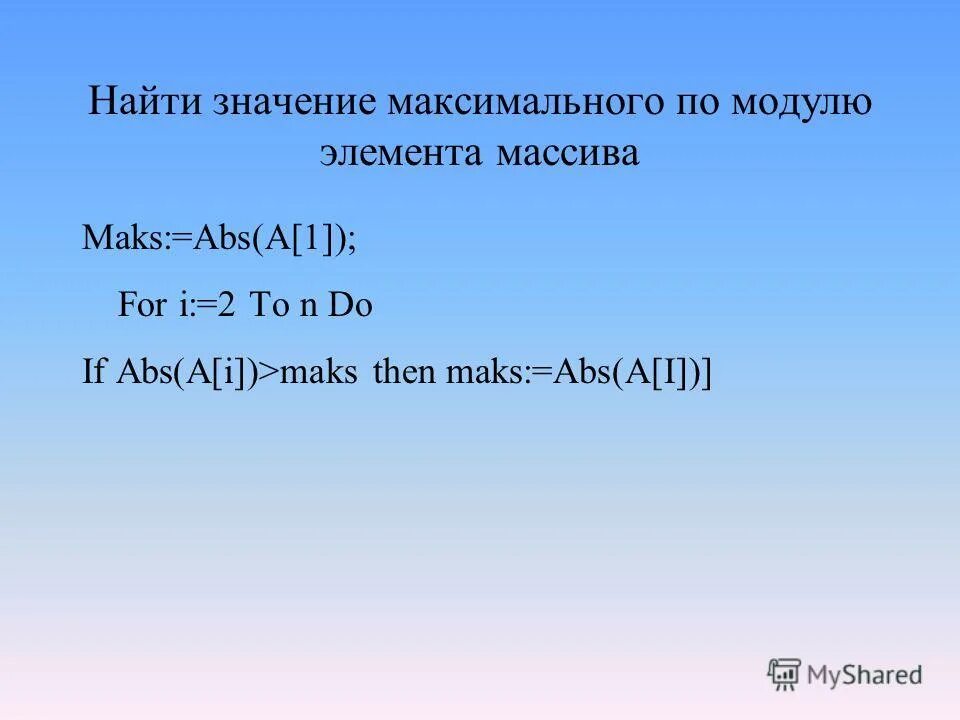 Найти значение максимального по модулю элемента массива

Maks:=Abs(A[1]);

For i:=2 To n Do

If Abs(A[i])>maks then maks:=Abs(A[I])]

MyShared